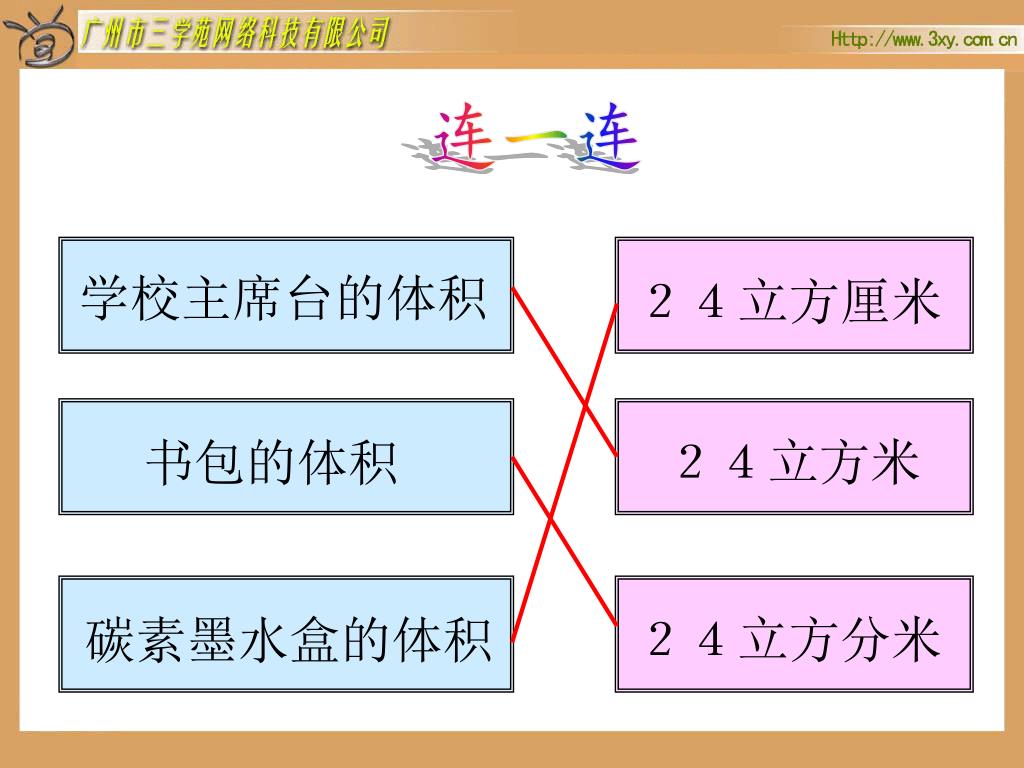 广州市三学苑网络科技有限公司

Http://www.3xy.com.cn

连一连

学校主席台的体积

书包的体积

碳素墨水盒的体积

２４立方厘米

２４立方米

２４立方分米